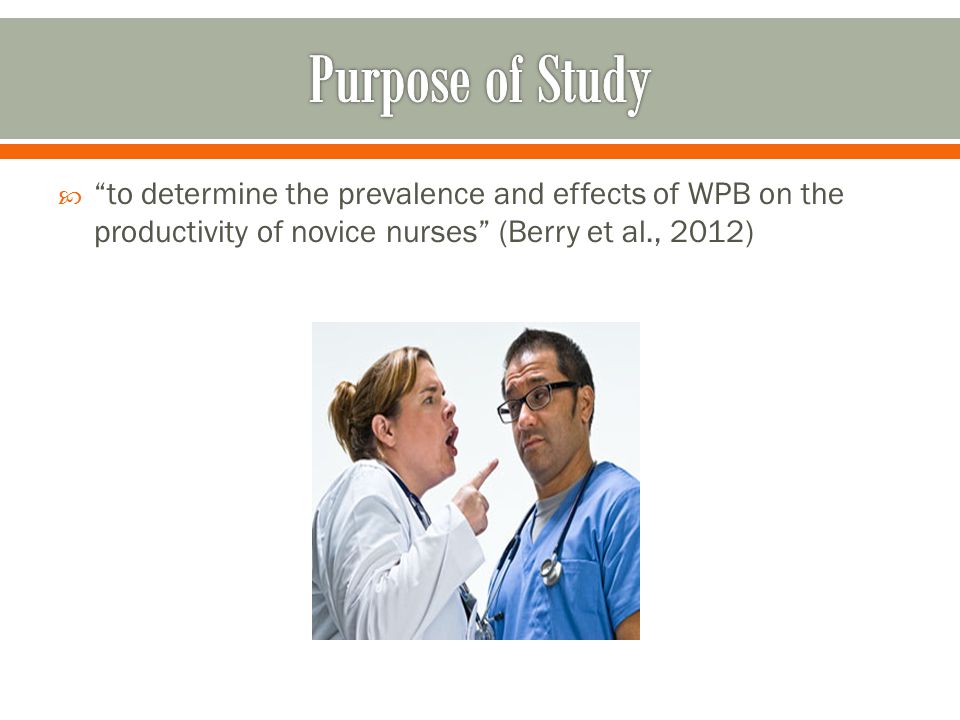 Purpose of Study

“to determine the prevalence and effects of WPB on the productivity of novice nurses” (Berry et al., 2012)